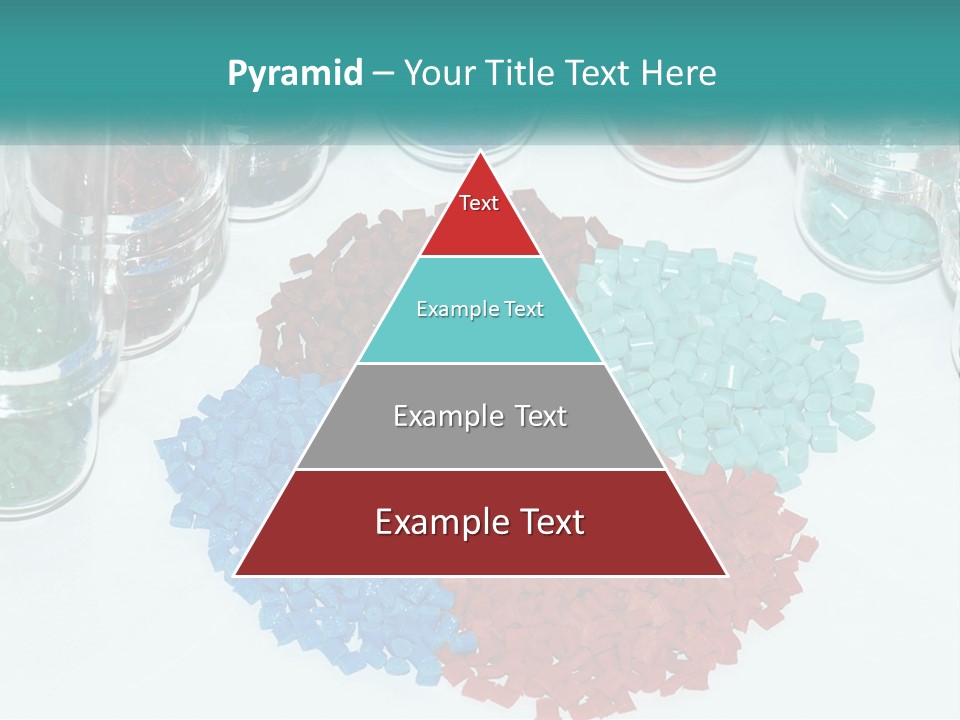 Pyramid – Your Title Text Here

Text

Example Text

Example Text

Example Text